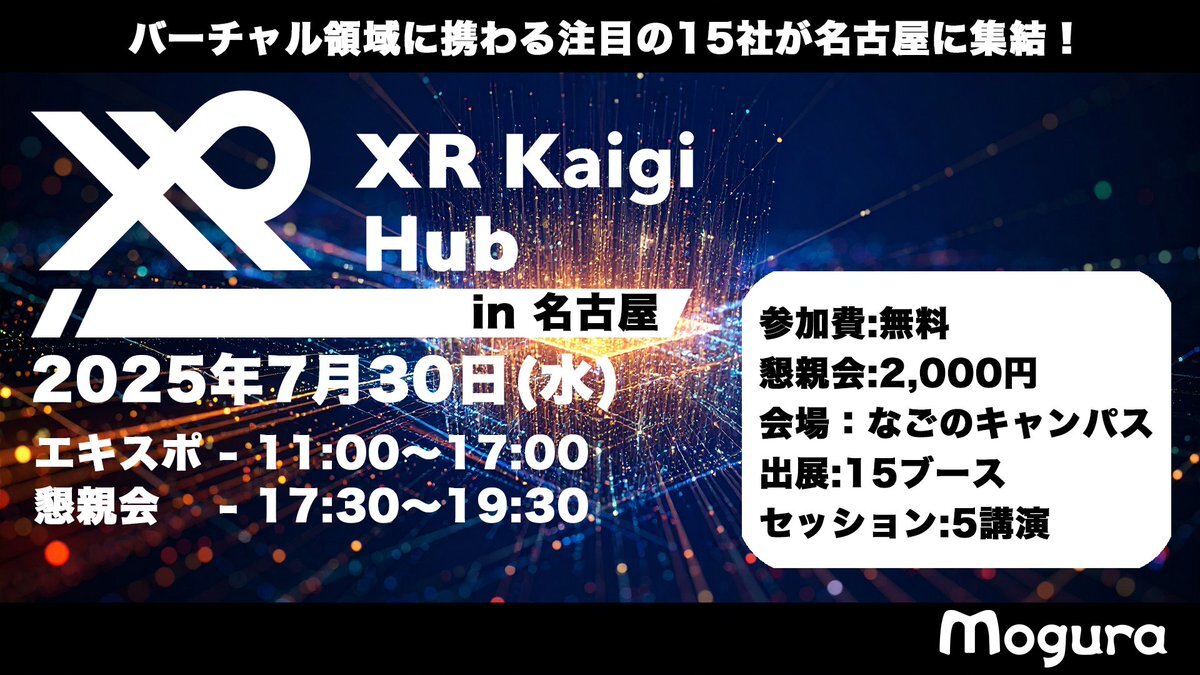 バーチャル領域に携わる注目の15社が名古屋に集結！

XR

XR Kaigi Hub

in 名古屋

2025年7月30日(水)

エキスポ - 11:00〜17:00
懇親会 - 17:30〜19:30

参加費:無料
懇親会:2,000円
会場：なごのキャンパス
出展:15ブース
セッション:5講演

Mogura